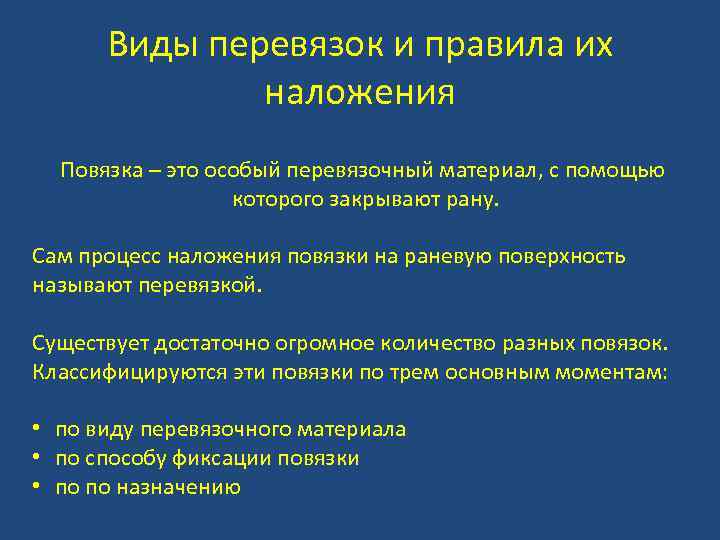 Виды перевязок и правила их наложения

Повязка – это особый перевязочный материал, с помощью которого закрывают рану.

Сам процесс наложения повязки на раневую поверхность называют перевязкой.

Существует достаточно огромное количество разных повязок. Классифицируются эти повязки по трем основным моментам:

• по виду перевязочного материала
• по способу фиксации повязки
• по по назначению